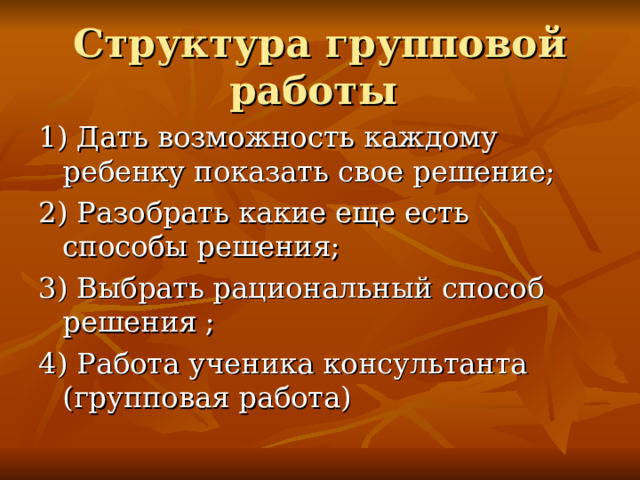 Структура групповой работы

1) Дать возможность каждому ребенку показать свое решение;

2) Разобрать какие еще есть способы решения;

3) Выбрать рациональный способ решения ;

4) Работа ученика консультанта (групповая работа)